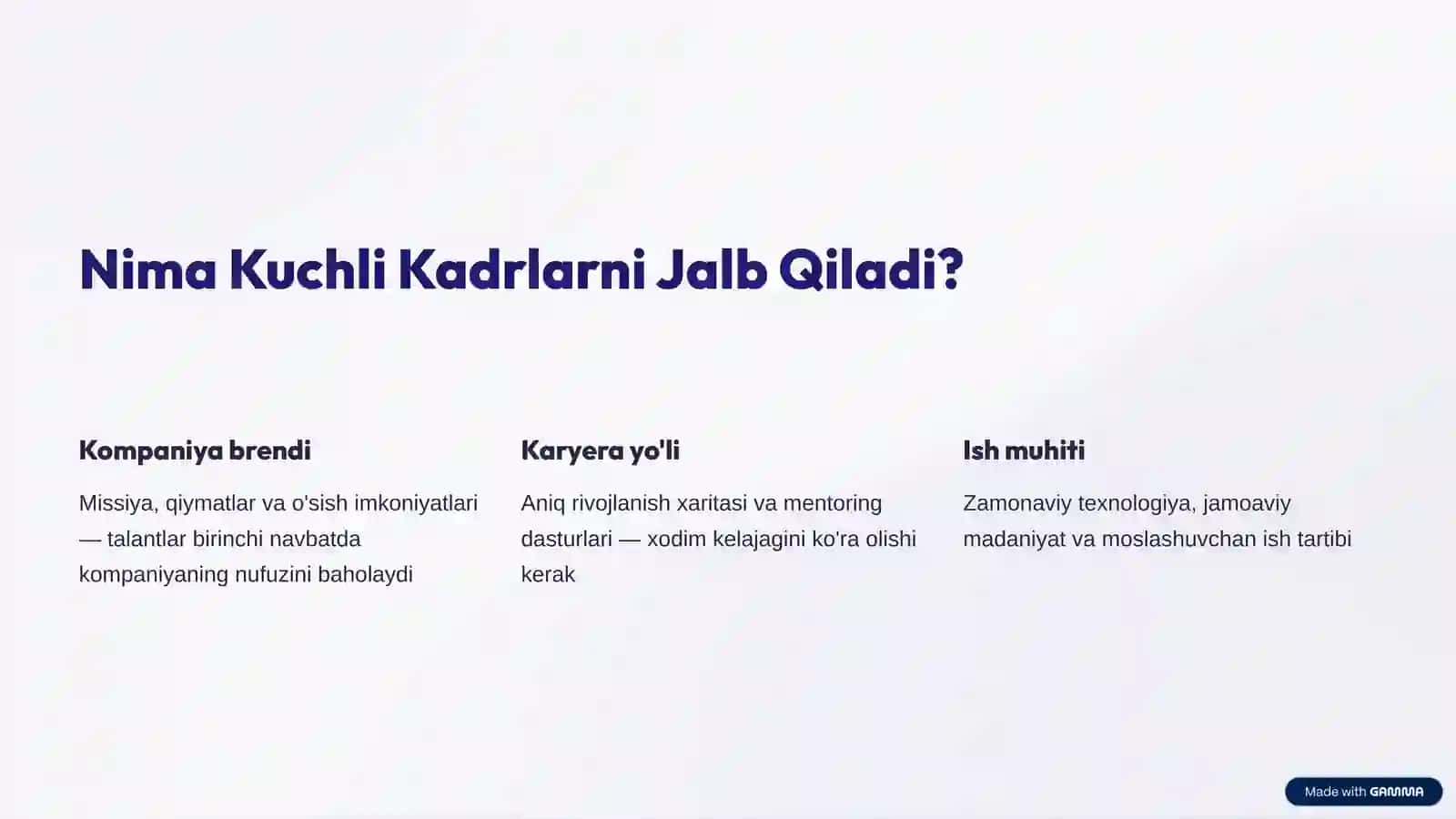 Nima Kuchli Kadrlarni Jalb Qiladi?

Kompaniya brendi

Missiya, qiymatlar va o'sish imkoniyatlari — talantlar birinchi navbatda kompaniyaning nufuzini baholaydi

Karyera yo'li

Aniq rivojlanish xaritasi va mentoring dasturlari — xodim kelajagini ko'ra olishi kerak

Ish muhiti

Zamonaviy texnologiya, jamoaviy madaniyat va moslashuvchan ish tartibi

Made with GAMMA